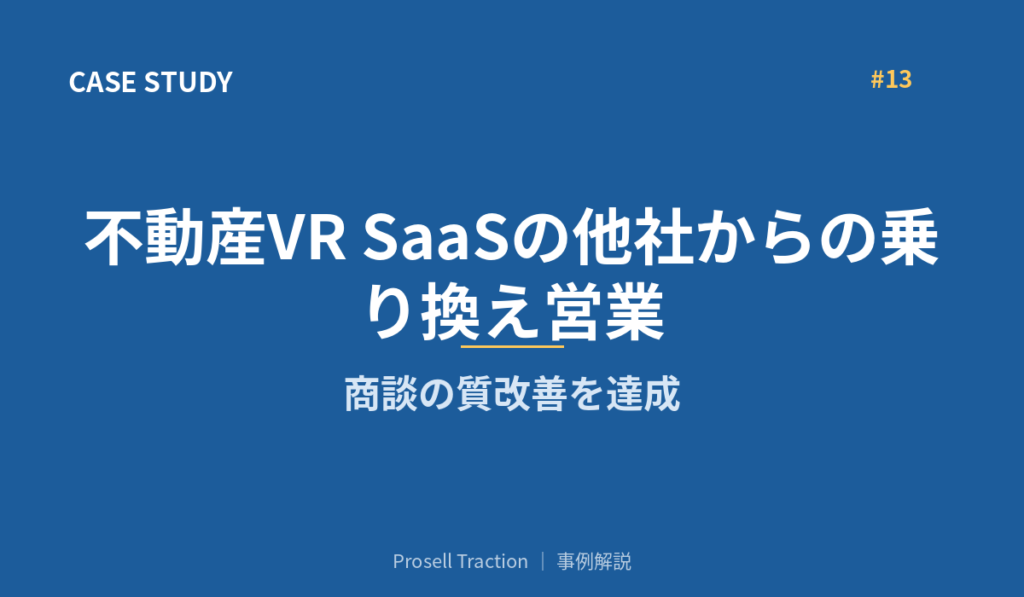 CASE STUDY

#13

不動産VR SaaSの他社からの乗り換え営業

商談の質改善を達成

Prosell Traction ｜ 事例解説